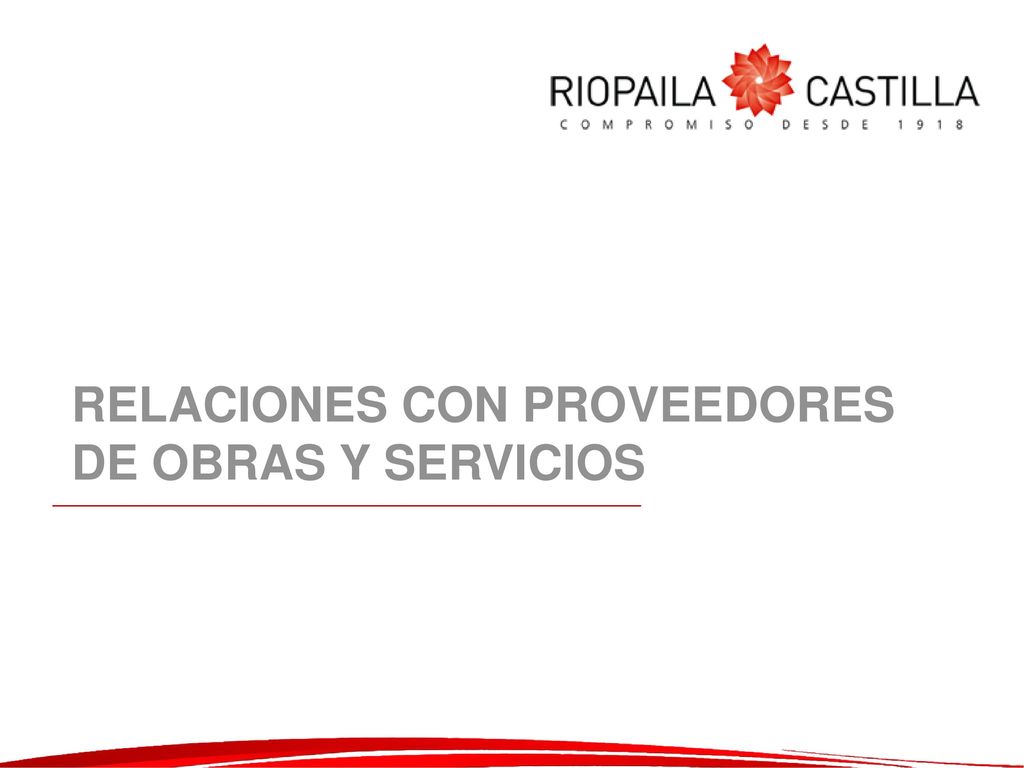 RIOPAILA CASTILLA
COMPROMISO DESDE 1918

RELACIONES CON PROVEEDORES DE OBRAS Y SERVICIOS